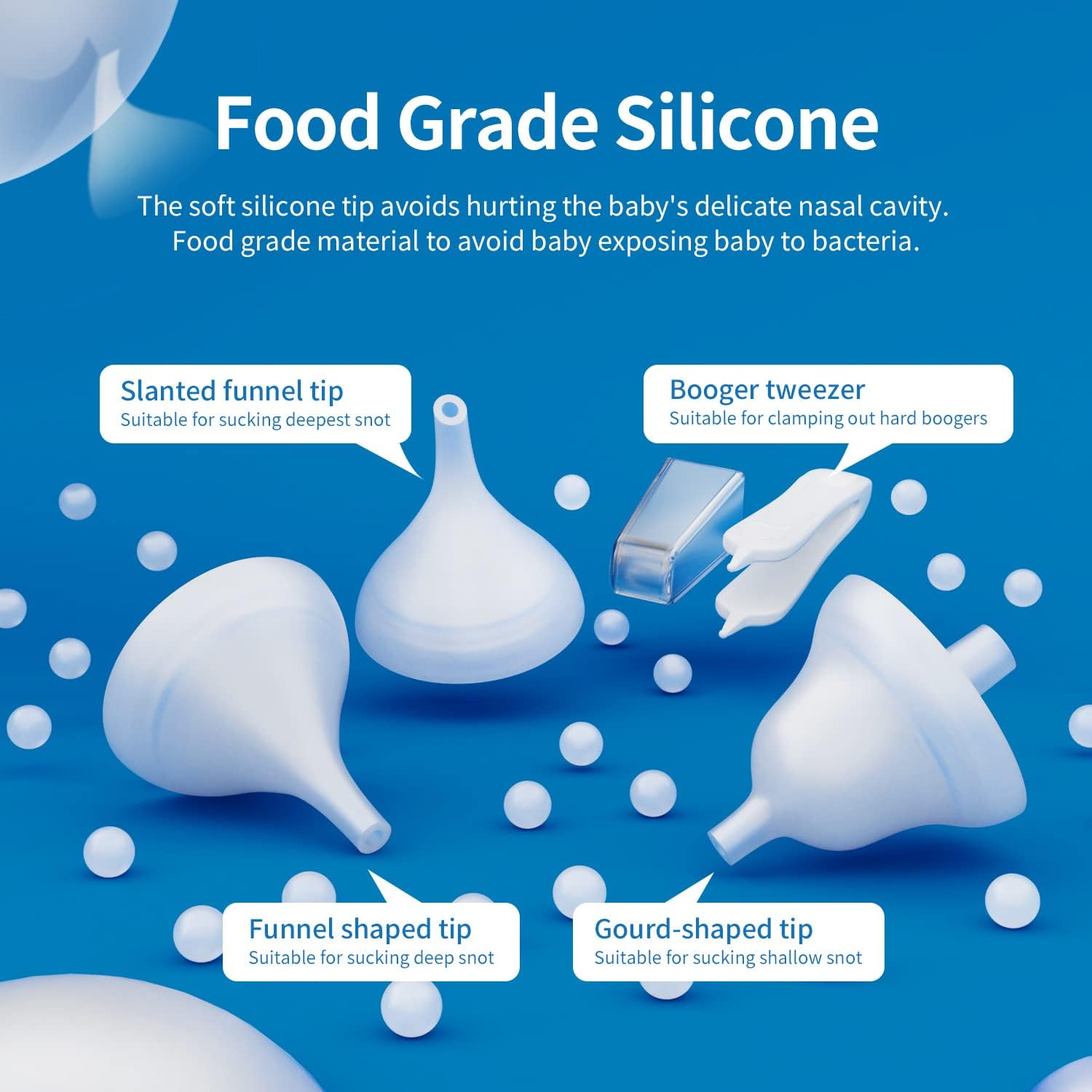 Food Grade Silicone

The soft silicone tip avoids hurting the baby's delicate nasal cavity.
Food grade material to avoid baby exposing baby to bacteria.

Slanted funnel tip
Suitable for sucking deepest snot

Booger tweezer
Suitable for clamping out hard boogers

Funnel shaped tip
Suitable for sucking deep snot

Gourd-shaped tip
Suitable for sucking shallow snot